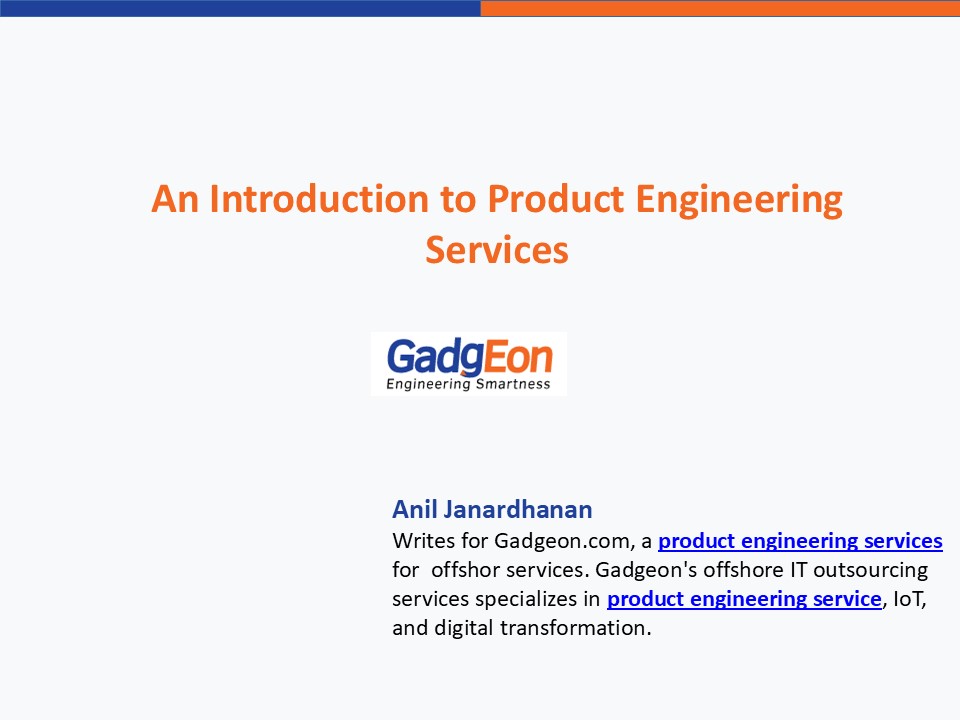 An Introduction to Product Engineering Services

GadgEon
Engineering Smartness

Anil Janardhanan
Writes for Gadgeon.com, a product engineering services for offshor services. Gadgeon's offshore IT outsourcing services specializes in product engineering service, IoT, and digital transformation.